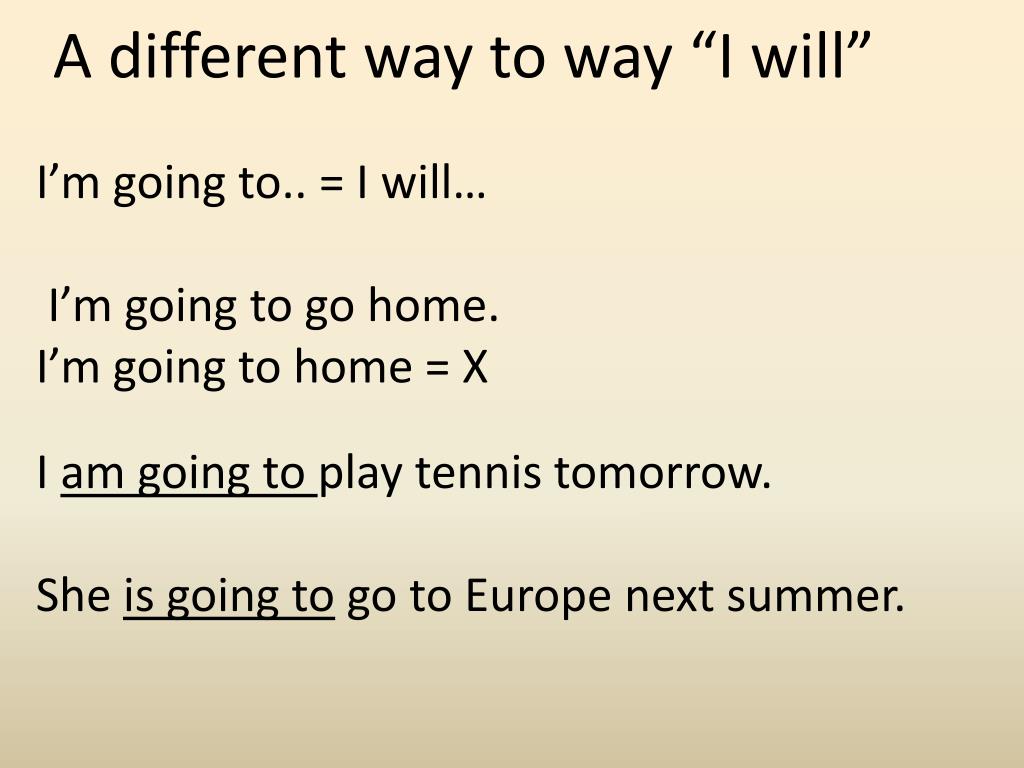 A different way to way “I will”

I’m going to.. = I will…

I’m going to go home.
I’m going to home = X

I am going to play tennis tomorrow.

She is going to go to Europe next summer.